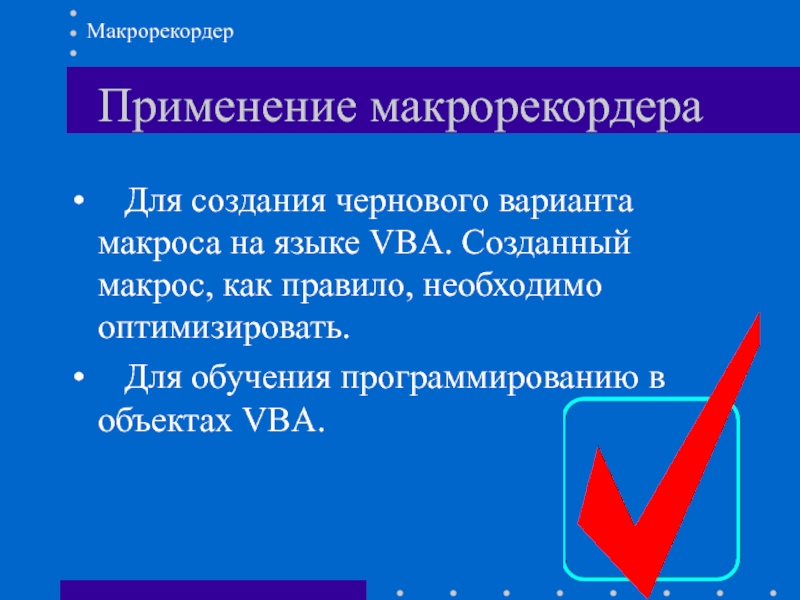 Макрорекордер

Применение макрорекордера

• Для создания чернового варианта макроса на языке VBA. Созданный макрос, как правило, необходимо оптимизировать.

• Для обучения программированию в объектах VBA.